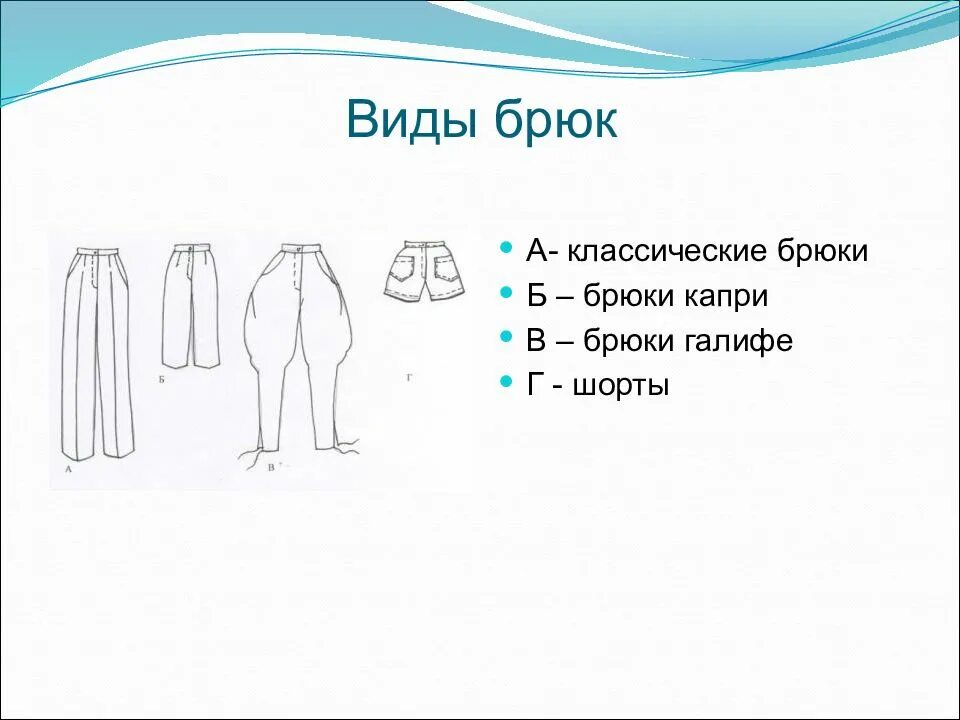 Виды брюк

А Б В Г

- А- классические брюки
- Б – брюки капри
- В – брюки галифе
- Г - шорты